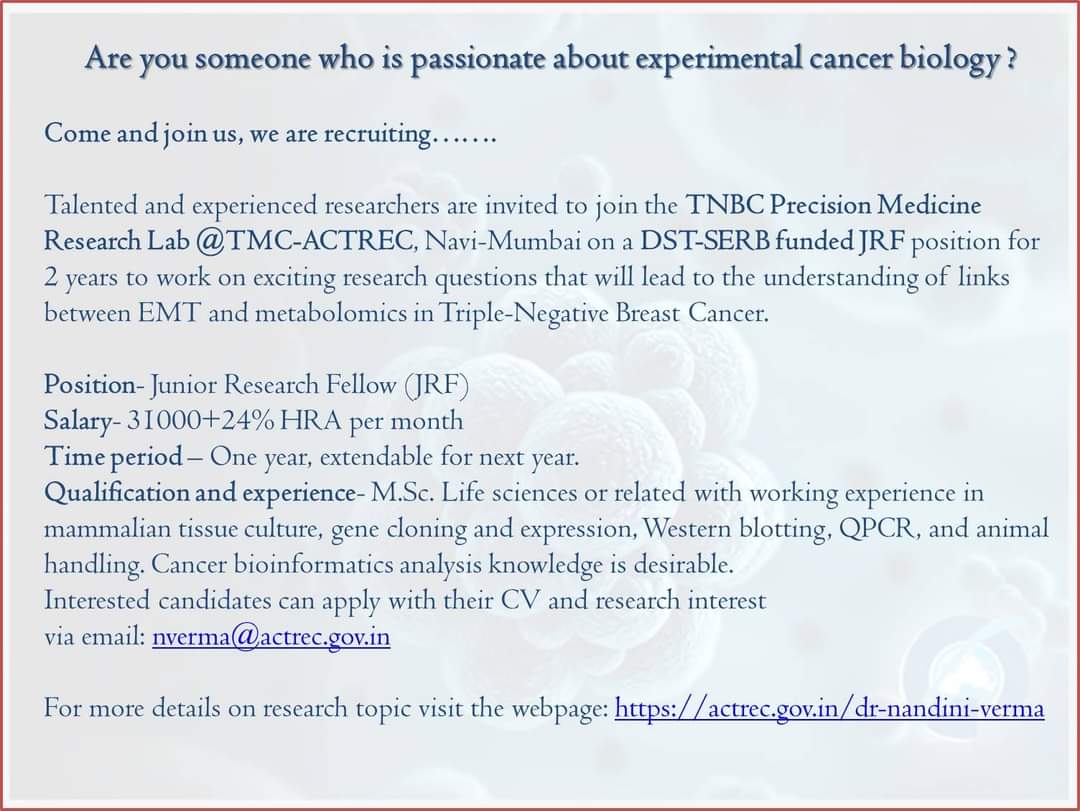 Are you someone who is passionate about experimental cancer biology ?

Come and join us, we are recruiting…….

Talented and experienced researchers are invited to join the TNBC Precision Medicine Research Lab @TMC-ACTREC, Navi-Mumbai on a DST-SERB funded JRF position for 2 years to work on exciting research questions that will lead to the understanding of links between EMT and metabolomics in Triple-Negative Breast Cancer.

Position- Junior Research Fellow (JRF)
Salary- 31000+24% HRA per month
Time period – One year, extendable for next year.
Qualification and experience- M.Sc. Life sciences or related with working experience in mammalian tissue culture, gene cloning and expression, Western blotting, QPCR, and animal handling. Cancer bioinformatics analysis knowledge is desirable.
Interested candidates can apply with their CV and research interest via email: nverma@actrec.gov.in

For more details on research topic visit the webpage: https://actrec.gov.in/dr-nandini-verma